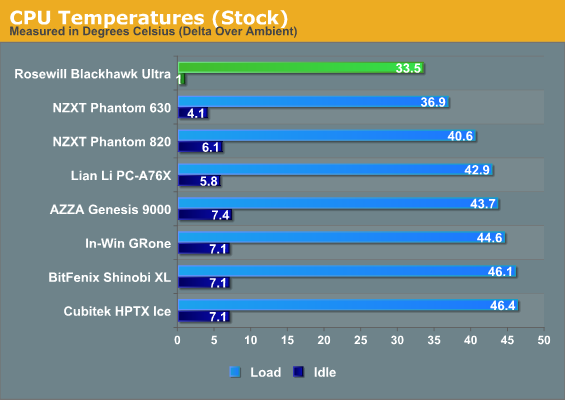 CPU Temperatures (Stock)
Measured in Degrees Celsius (Delta Over Ambient)

Rosewill Blackhawk Ultra 33.5 1
NZXT Phantom 630 36.9 4.1
NZXT Phantom 820 40.6 6.1
Lian Li PC-A76X 42.9 5.8
AZZA Genesis 9000 43.7 7.4
In-Win GRone 44.6 7.1
BitFenix Shinobi XL 46.1 7.1
Cubitek HPTX Ice 46.4 7.1

0 5 10 15 20 25 30 35 40 45 50

Load Idle